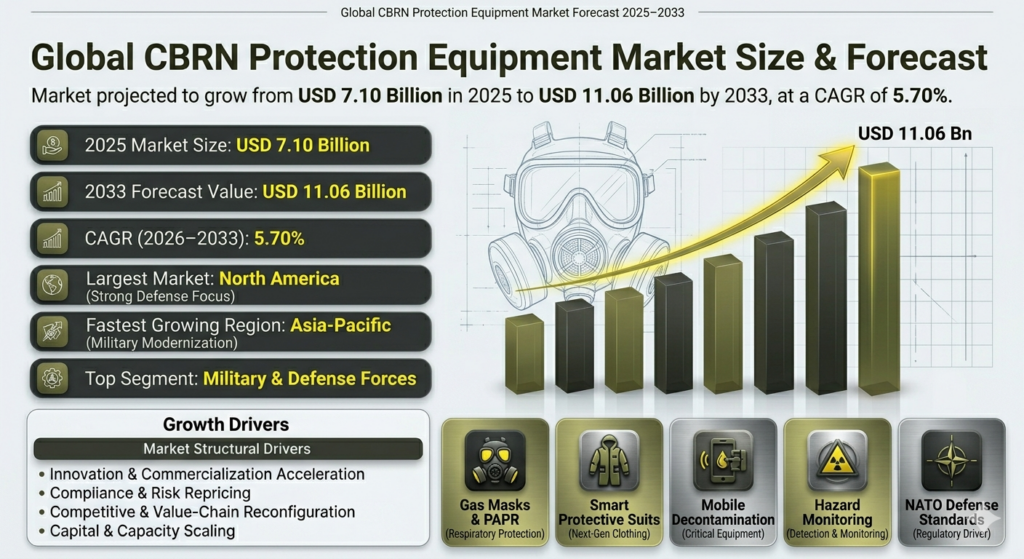 Global CBRN Protection Equipment Market Forecast 2025–2033

Global CBRN Protection Equipment Market Size & Forecast

Market projected to grow from USD 7.10 Billion in 2025 to USD 11.06 Billion by 2033, at a CAGR of 5.70%.

2025 Market Size: USD 7.10 Billion

2033 Forecast Value: USD 11.06 Billion

CAGR (2026–2033): 5.70%

Largest Market: North America
(Strong Defense Focus)

Fastest Growing Region: Asia-Pacific
(Military Modernization)

Top Segment: Military & Defense Forces

USD 11.06 Bn

Growth Drivers

Market Structural Drivers

• Innovation & Commercialization Acceleration
• Compliance & Risk Repricing
• Competitive & Value-Chain Reconfiguration
• Capital & Capacity Scaling

Gas Masks & PAPR
(Respiratory Protection)

Smart Protective Suits
(Next-Gen Clothing)

Mobile Decontamination
(Critical Equipment)

Hazard Monitoring
(Detection & Monitoring)

NATO Defense Standards
(Regulatory Driver)